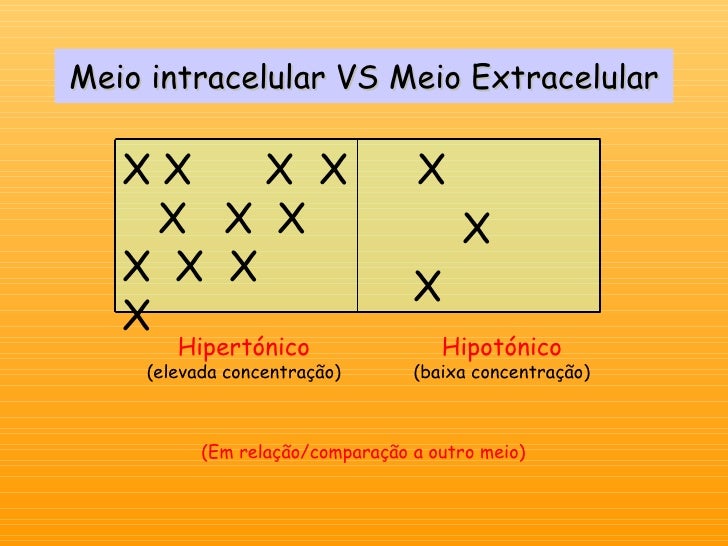 Meio intracelular VS Meio Extracelular

X X X X
X X X
X X X
X

X
X
X

Hipertónico
(elevada concentração)

Hipotónico
(baixa concentração)

(Em relação/comparação a outro meio)